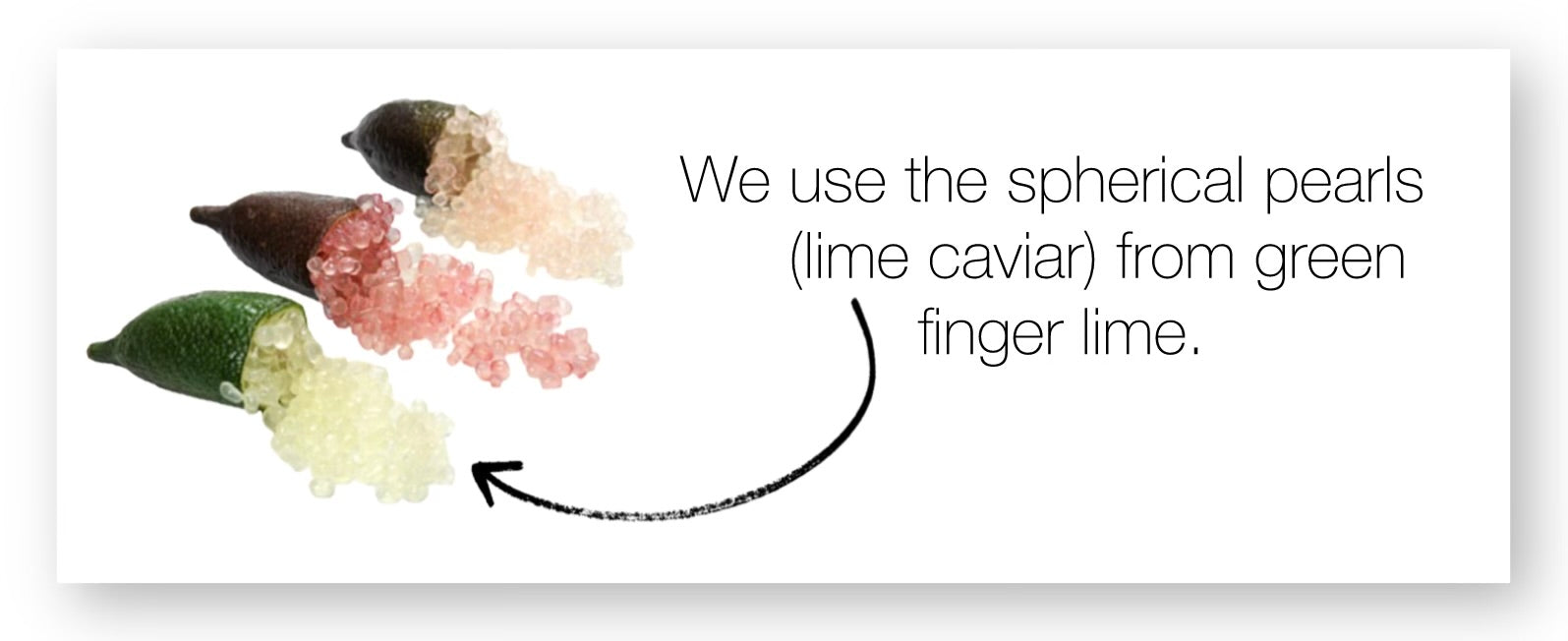 We use the spherical pearls (lime caviar) from green finger lime.